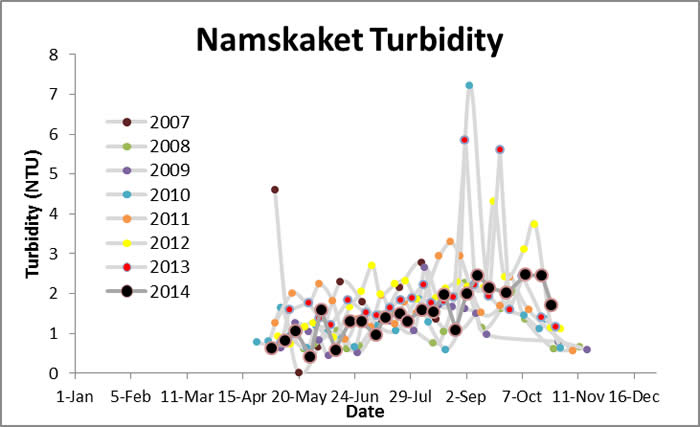 Namskaket Turbidity

Turbidity (NTU)

8
7
6
5
4
3
2
1
0

2007
2008
2009
2010
2011
2012
2013
2014

1-Jan
5-Feb
11-Mar
15-Apr
20-May
24-Jun
29-Jul
2-Sep
7-Oct
11-Nov
16-Dec

Date